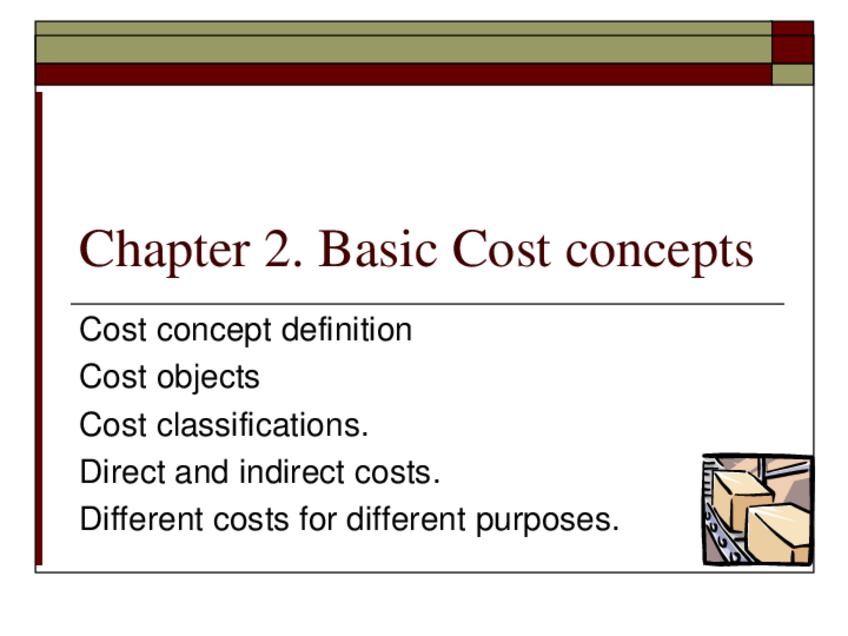 Chapter 2. Basic Cost concepts

Cost concept definition
Cost objects
Cost classifications.
Direct and indirect costs.
Different costs for different purposes.